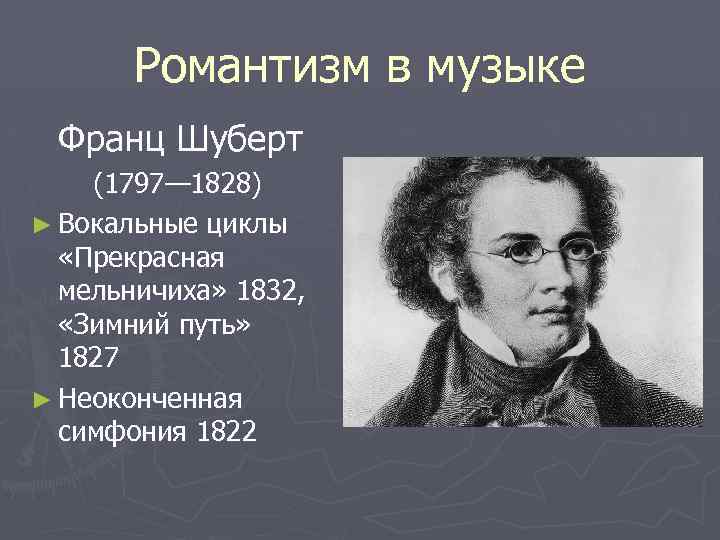 Романтизм в музыке

Франц Шуберт
(1797—1828)

► Вокальные циклы «Прекрасная мельничиха» 1832, «Зимний путь» 1827

► Неоконченная симфония 1822